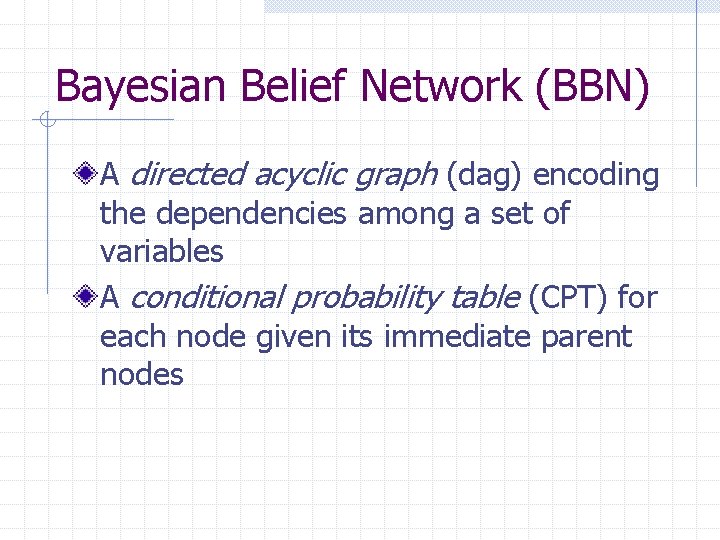 Bayesian Belief Network (BBN)

A directed acyclic graph (dag) encoding the dependencies among a set of variables

A conditional probability table (CPT) for each node given its immediate parent nodes